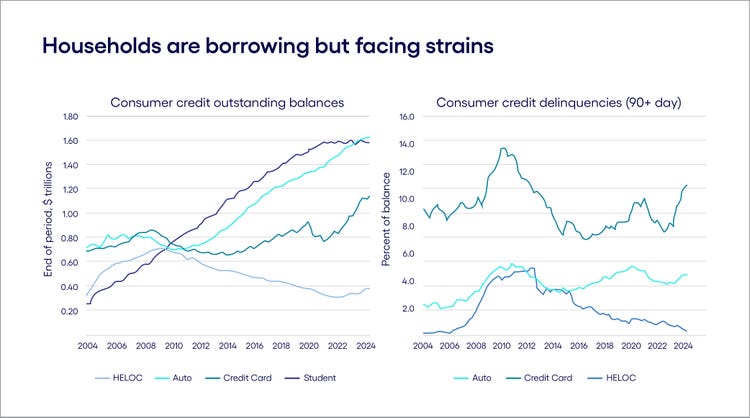 Households are borrowing but facing strains

Consumer credit outstanding balances

End of period, $ trillions

1.80
1.60
1.40
1.20
1.00
0.80
0.60
0.40
0.20

2004 2006 2008 2010 2012 2014 2016 2018 2020 2022 2024

HELOC Auto Credit Card Student

Consumer credit delinquencies (90+ day)

Percent of balance

16.0
14.0
12.0
10.0
8.0
6.0
4.0
2.0

2004 2006 2008 2010 2012 2014 2016 2018 2020 2022 2024

Auto Credit Card HELOC